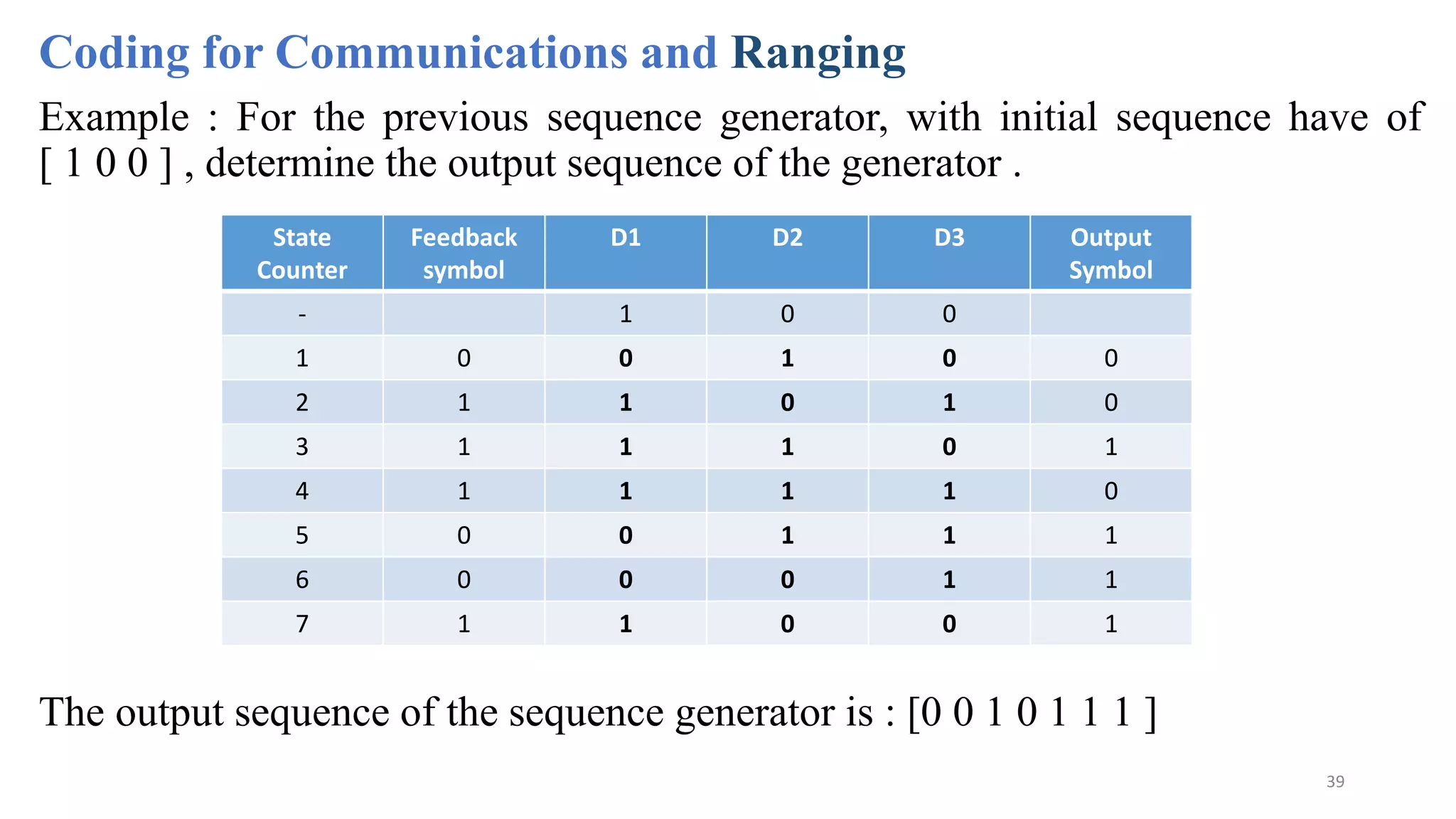 Coding for Communications and Ranging

Example : For the previous sequence generator, with initial sequence have of [ 1 0 0 ] , determine the output sequence of the generator .

| State Counter | Feedback symbol | D1 | D2 | D3 | Output Symbol |
|---|---|---|---|---|---|
| - | | 1 | 0 | 0 | |
| 1 | 0 | 0 | 1 | 0 | 0 |
| 2 | 1 | 1 | 0 | 1 | 0 |
| 3 | 1 | 1 | 1 | 0 | 1 |
| 4 | 1 | 1 | 1 | 1 | 0 |
| 5 | 0 | 0 | 1 | 1 | 1 |
| 6 | 0 | 0 | 0 | 1 | 1 |
| 7 | 1 | 1 | 0 | 0 | 1 |

The output sequence of the sequence generator is : [0 0 1 0 1 1 1 ]

39